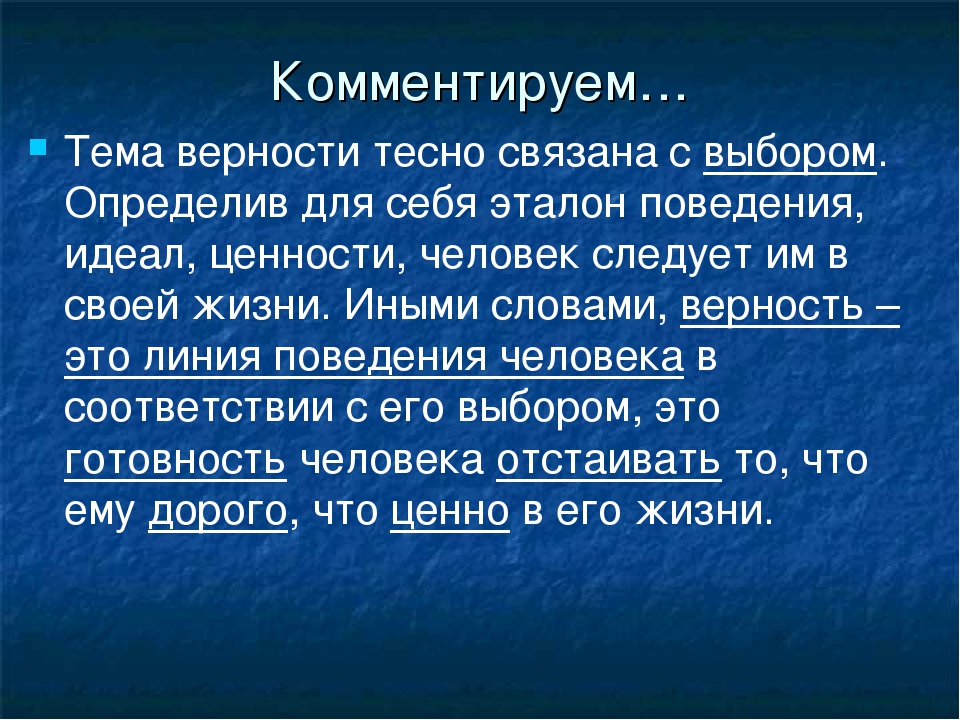 Комментируем…

Тема верности тесно связана с выбором. Определив для себя эталон поведения, идеал, ценности, человек следует им в своей жизни. Иными словами, верность – это линия поведения человека в соответствии с его выбором, это готовность человека отстаивать то, что ему дорого, что ценно в его жизни.